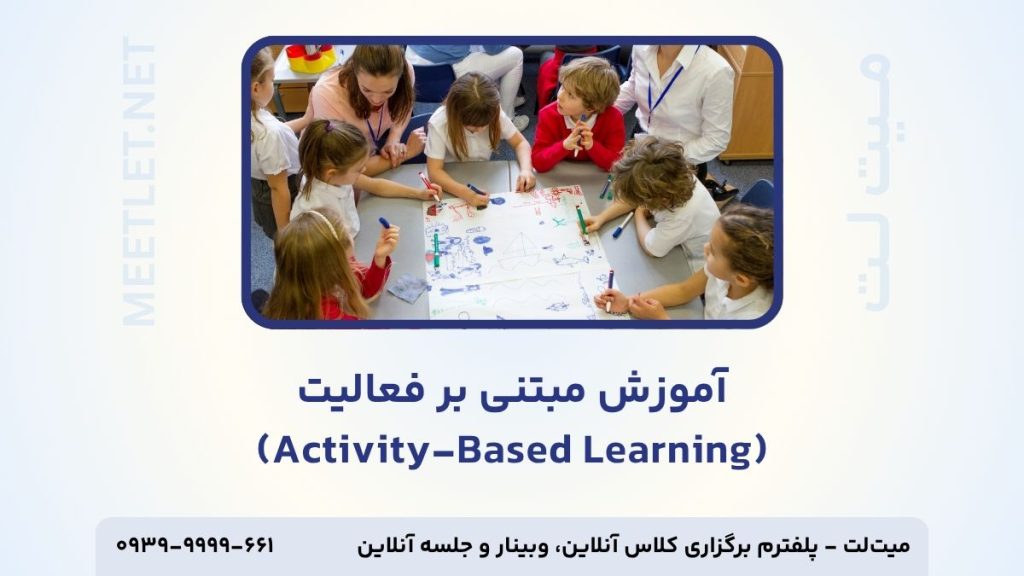 MEETLET.NET

میت لت

آموزش مبتنی بر فعالیت
(Activity-Based Learning)

میت‌لت - پلفترم برگزاری کلاس آنلاین، وبینار و جلسه آنلاین

۰۹۳۹-۹۹۹۹-۶۶۱